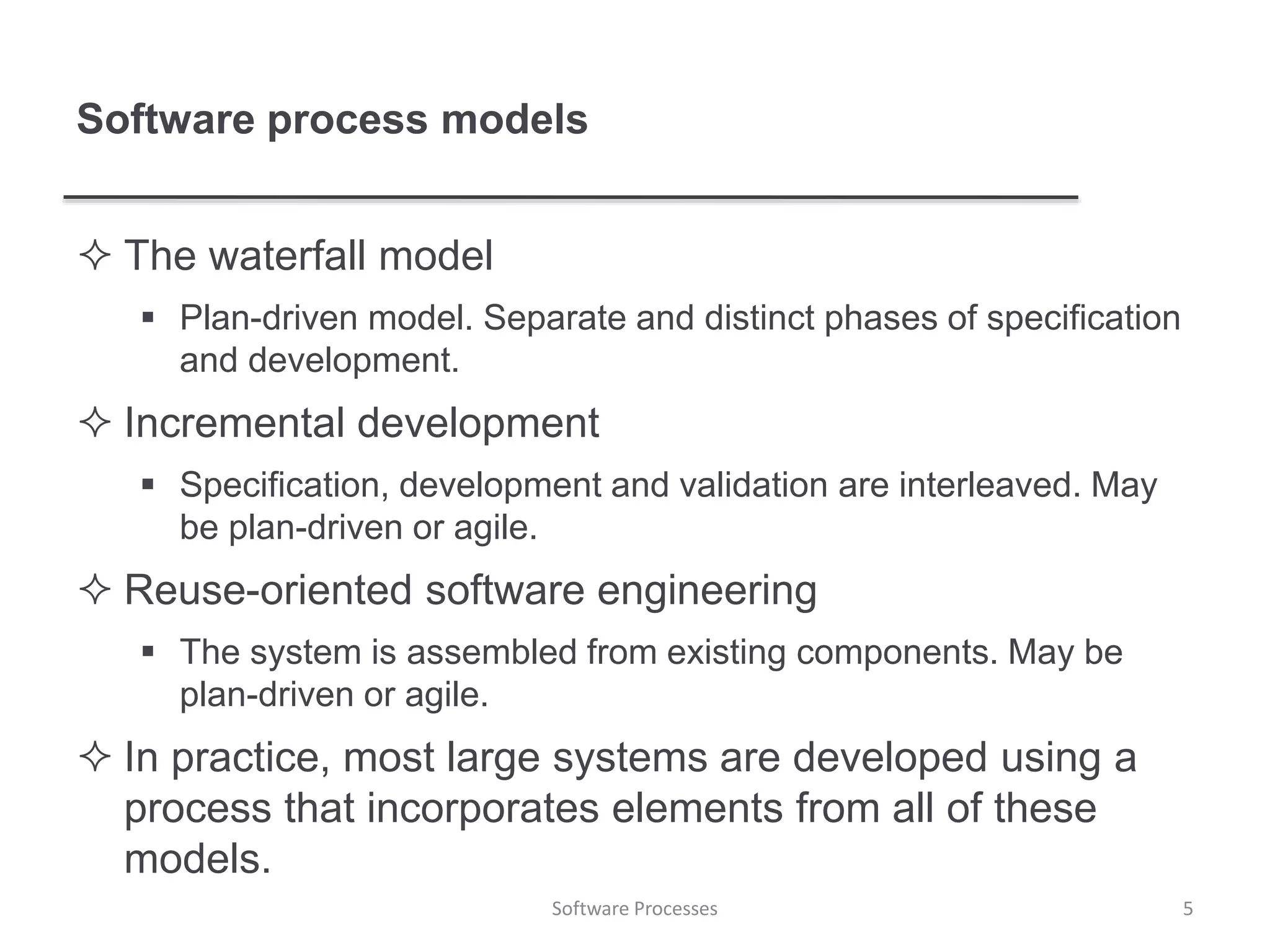 Software process models

✧ The waterfall model

▪ Plan-driven model. Separate and distinct phases of specification and development.

✧ Incremental development

▪ Specification, development and validation are interleaved. May be plan-driven or agile.

✧ Reuse-oriented software engineering

▪ The system is assembled from existing components. May be plan-driven or agile.

✧ In practice, most large systems are developed using a process that incorporates elements from all of these models.

Software Processes

5